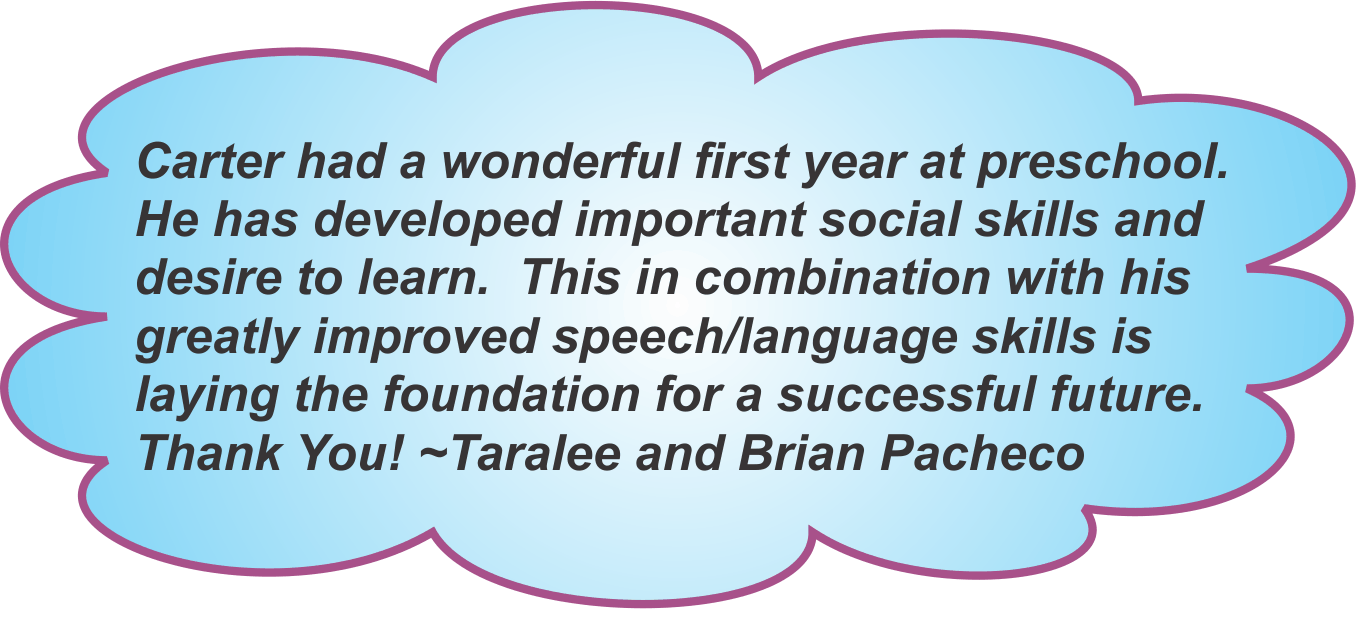 Carter had a wonderful first year at preschool. He has developed important social skills and desire to learn.  This in combination with his greatly improved speech/language skills is laying the foundation for a successful future. Thank You! ~Taralee and Brian Pacheco